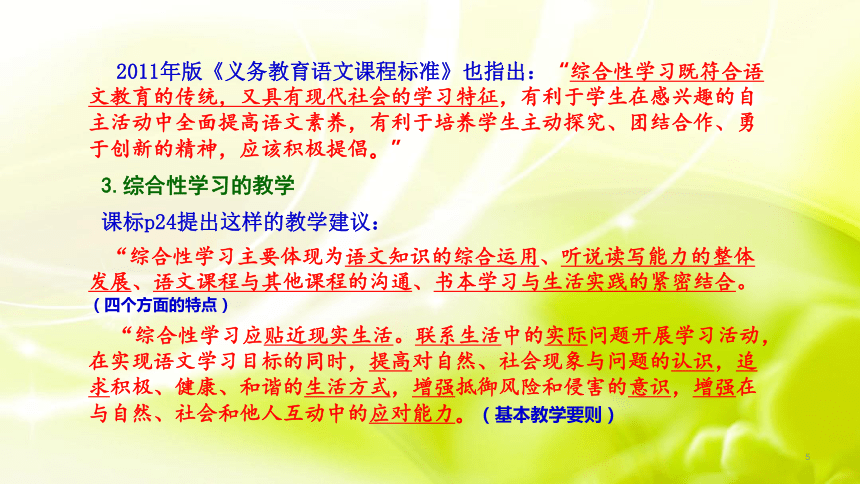 2011年版《义务教育语文课程标准》也指出：“综合性学习既符合语文教育的传统，又具有现代社会的学习特征，有利于学生在感兴趣的自主活动中全面提高语文素养，有利于培养学生主动探究、团结合作、勇于创新的精神，应该积极提倡。”

3.综合性学习的教学

课标p24提出这样的教学建议：

“综合性学习主要体现为语文知识的综合运用、听说读写能力的整体发展、语文课程与其他课程的沟通、书本学习与生活实践的紧密结合。（四个方面的特点）

“综合性学习应贴近现实生活。联系生活中的实际问题开展学习活动，在实现语文学习目标的同时，提高对自然、社会现象与问题的认识，追求积极、健康、和谐的生活方式，增强抵御风险和侵害的意识，增强在与自然、社会和他人互动中的应对能力。（基本教学要则）

5